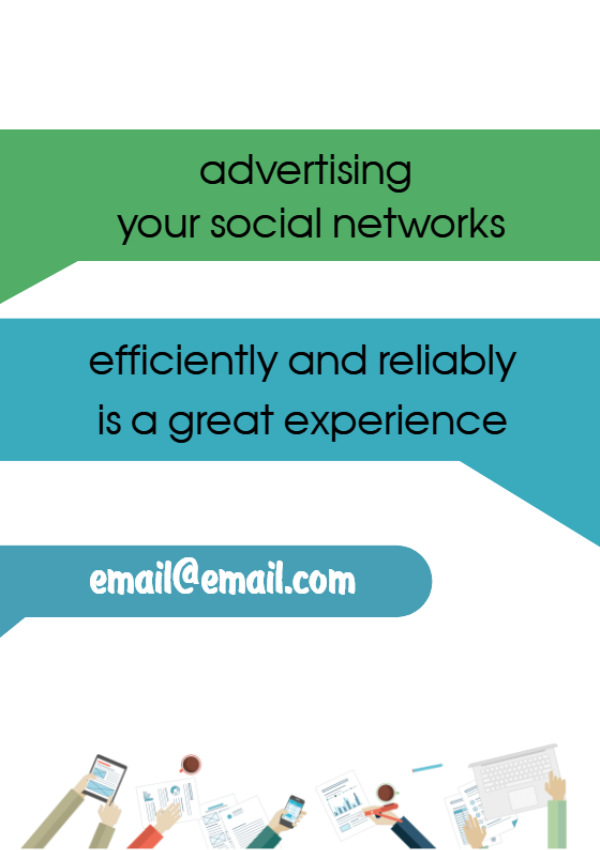 advertising
your social networks

efficiently and reliably
is a great experience

email@email.com